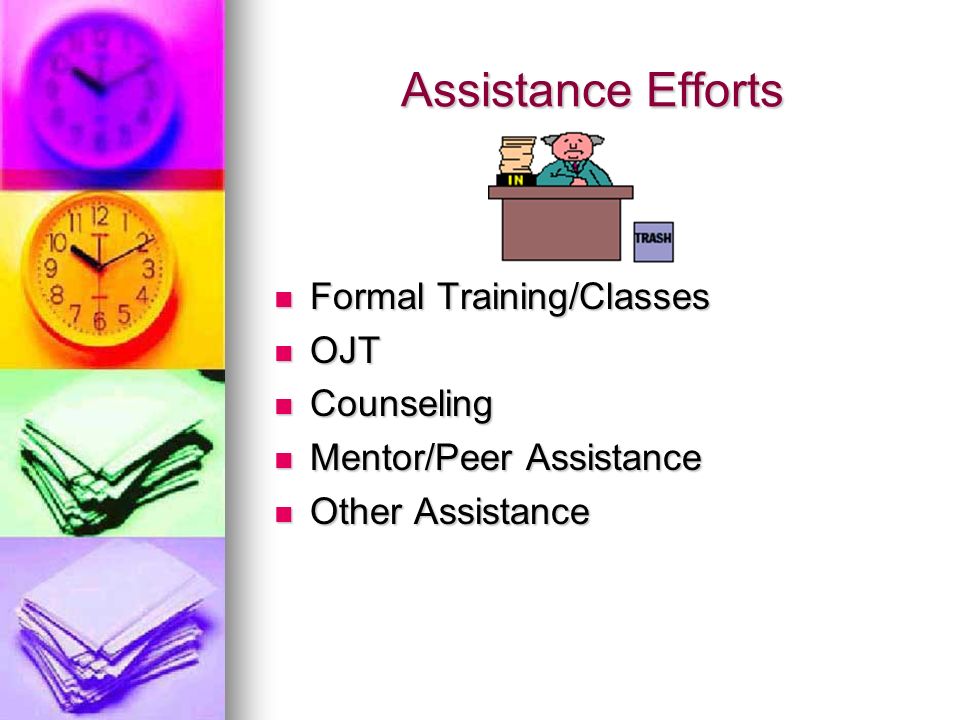 Assistance Efforts

IN

TRASH

- Formal Training/Classes
- OJT
- Counseling
- Mentor/Peer Assistance
- Other Assistance